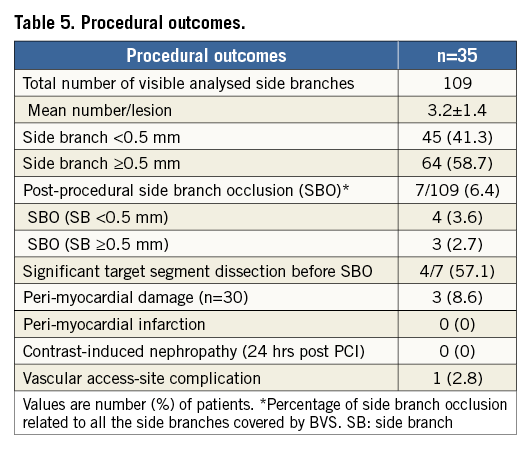 Table 5. Procedural outcomes.

| Procedural outcomes | n=35 |
|---|---|
| Total number of visible analysed side branches | 109 |
| Mean number/lesion | 3.2±1.4 |
| Side branch <0.5 mm | 45 (41.3) |
| Side branch ≥0.5 mm | 64 (58.7) |
| Post-procedural side branch occlusion (SBO)* | 7/109 (6.4) |
| SBO (SB <0.5 mm) | 4 (3.6) |
| SBO (SB ≥0.5 mm) | 3 (2.7) |
| Significant target segment dissection before SBO | 4/7 (57.1) |
| Peri-myocardial damage (n=30) | 3 (8.6) |
| Peri-myocardial infarction | 0 (0) |
| Contrast-induced nephropathy (24 hrs post PCI) | 0 (0) |
| Vascular access-site complication | 1 (2.8) |

Values are number (%) of patients. *Percentage of side branch occlusion related to all the side branches covered by BVS. SB: side branch